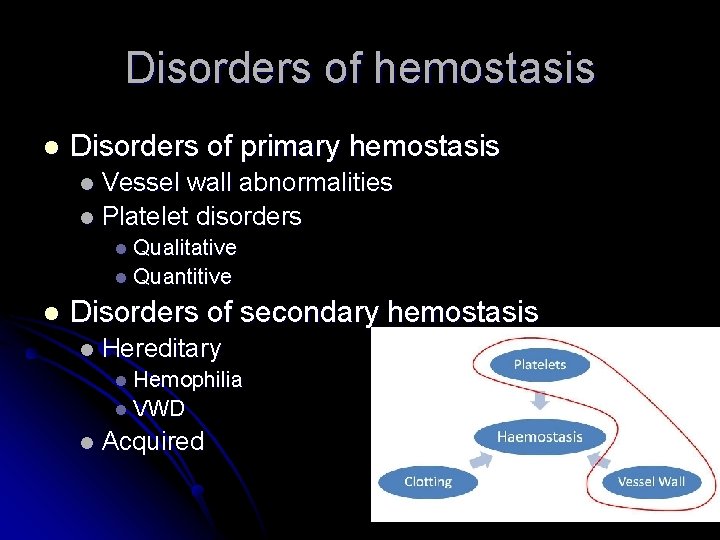 Disorders of hemostasis

- Disorders of primary hemostasis
  - Vessel wall abnormalities
  - Platelet disorders
    - Qualitative
    - Quantitive
- Disorders of secondary hemostasis
  - Hereditary
    - Hemophilia
    - VWD
  - Acquired

Platelets

Haemostasis

Clotting

Vessel Wall